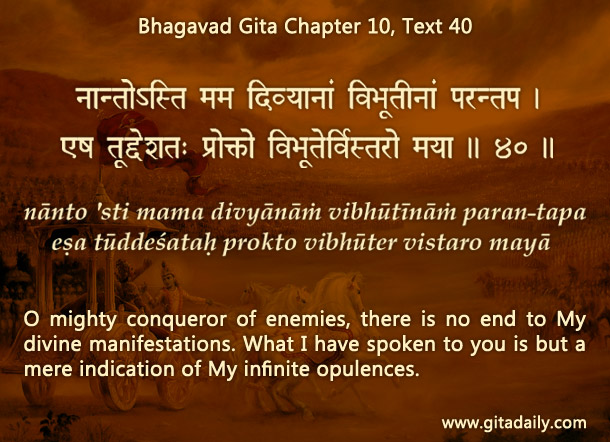 Bhagavad Gita Chapter 10, Text 40

नान्तोऽस्ति मम दिव्यानां विभूतीनां परन्तप ।
एष तूद्देशतः प्रोक्तो विभूतेर्विस्तरो मया ॥ ४० ॥

nānto 'sti mama divyānāṁ vibhūtīnāṁ paran-tapa
eṣa tūddeśataḥ prokto vibhūter vistaro mayā

O mighty conqueror of enemies, there is no end to My divine manifestations. What I have spoken to you is but a mere indication of My infinite opulences.

www.gitadaily.com